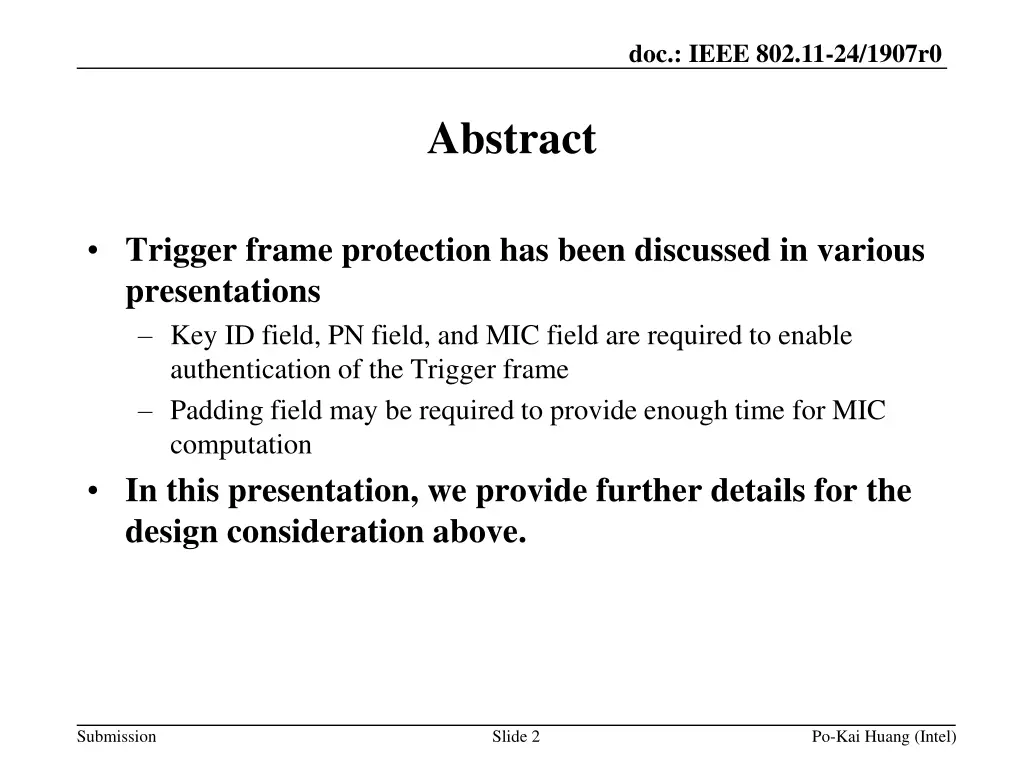 doc.: IEEE 802.11-24/1907r0

Abstract

• Trigger frame protection has been discussed in various presentations
 – Key ID field, PN field, and MIC field are required to enable authentication of the Trigger frame
 – Padding field may be required to provide enough time for MIC computation
• In this presentation, we provide further details for the design consideration above.

Submission
Slide 2
Po-Kai Huang (Intel)